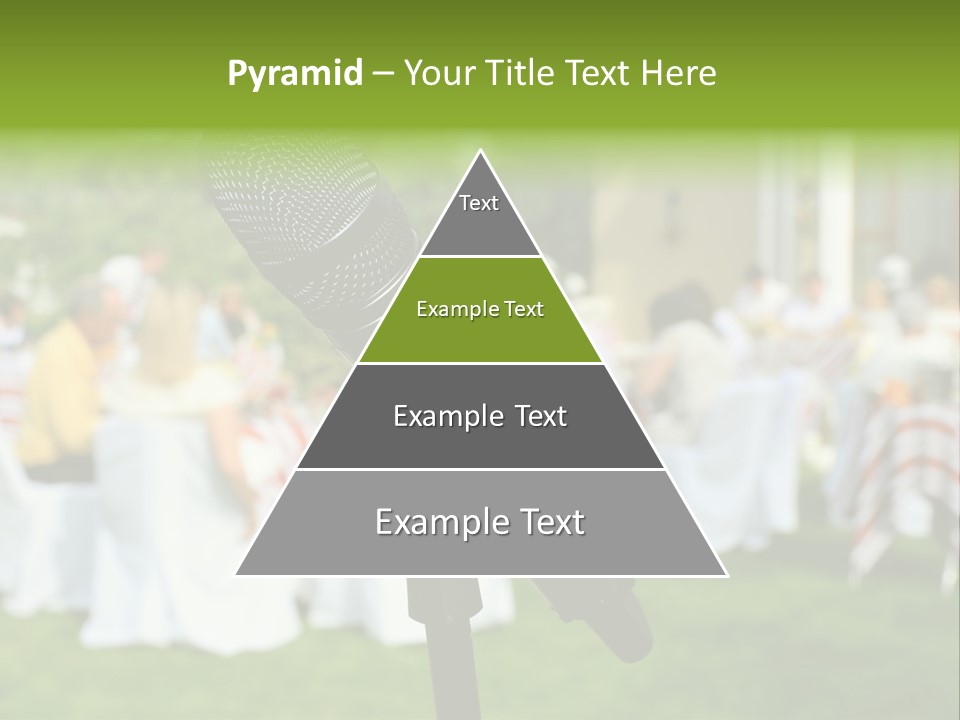 Pyramid – Your Title Text Here

Text

Example Text

Example Text

Example Text